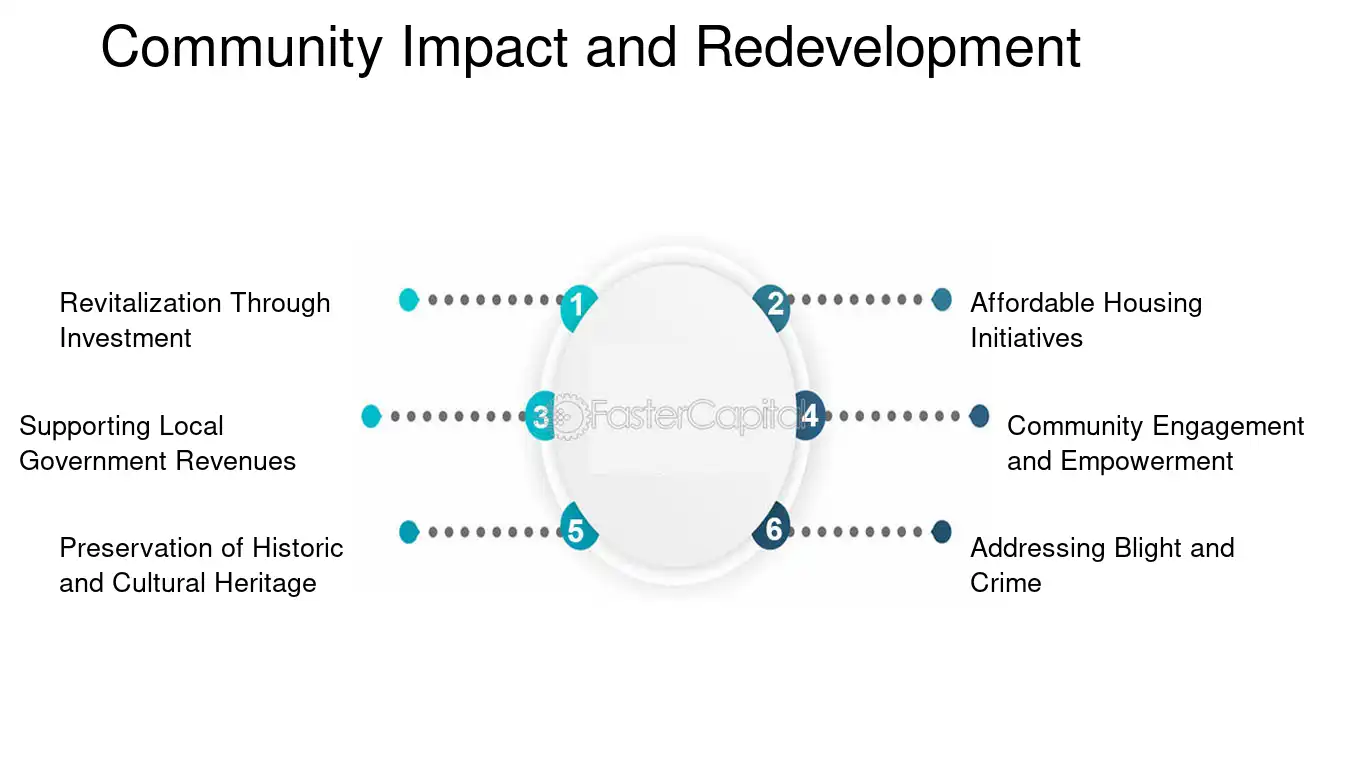 Community Impact and Redevelopment

Revitalization Through Investment

1

2

Affordable Housing Initiatives

Supporting Local Government Revenues

3

FasterCapital

4

Community Engagement and Empowerment

Preservation of Historic and Cultural Heritage

5

6

Addressing Blight and Crime